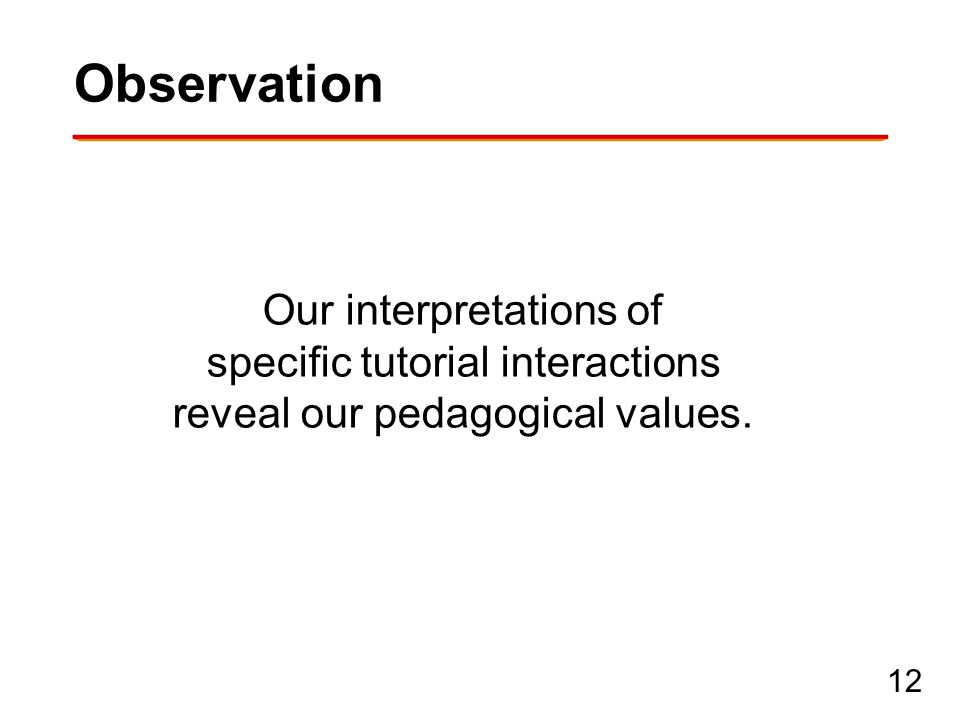 Observation

Our interpretations of specific tutorial interactions reveal our pedagogical values.

12